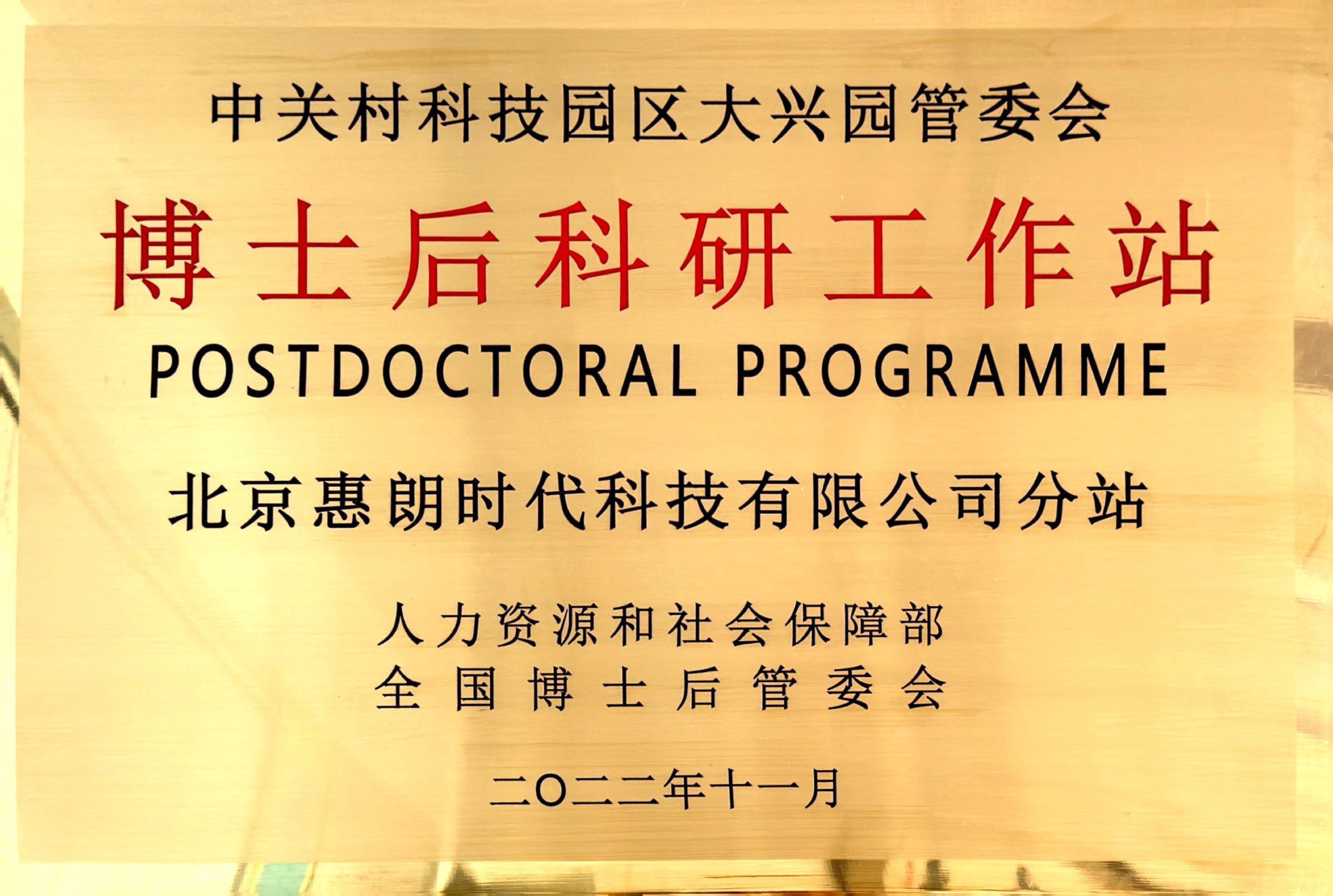 中关村科技园区大兴园管委会

博士后科研工作站

POSTDOCTORAL PROGRAMME

北京惠朗时代科技有限公司分站

人力资源和社会保障部
全国博士后管委会

二〇二二年十一月